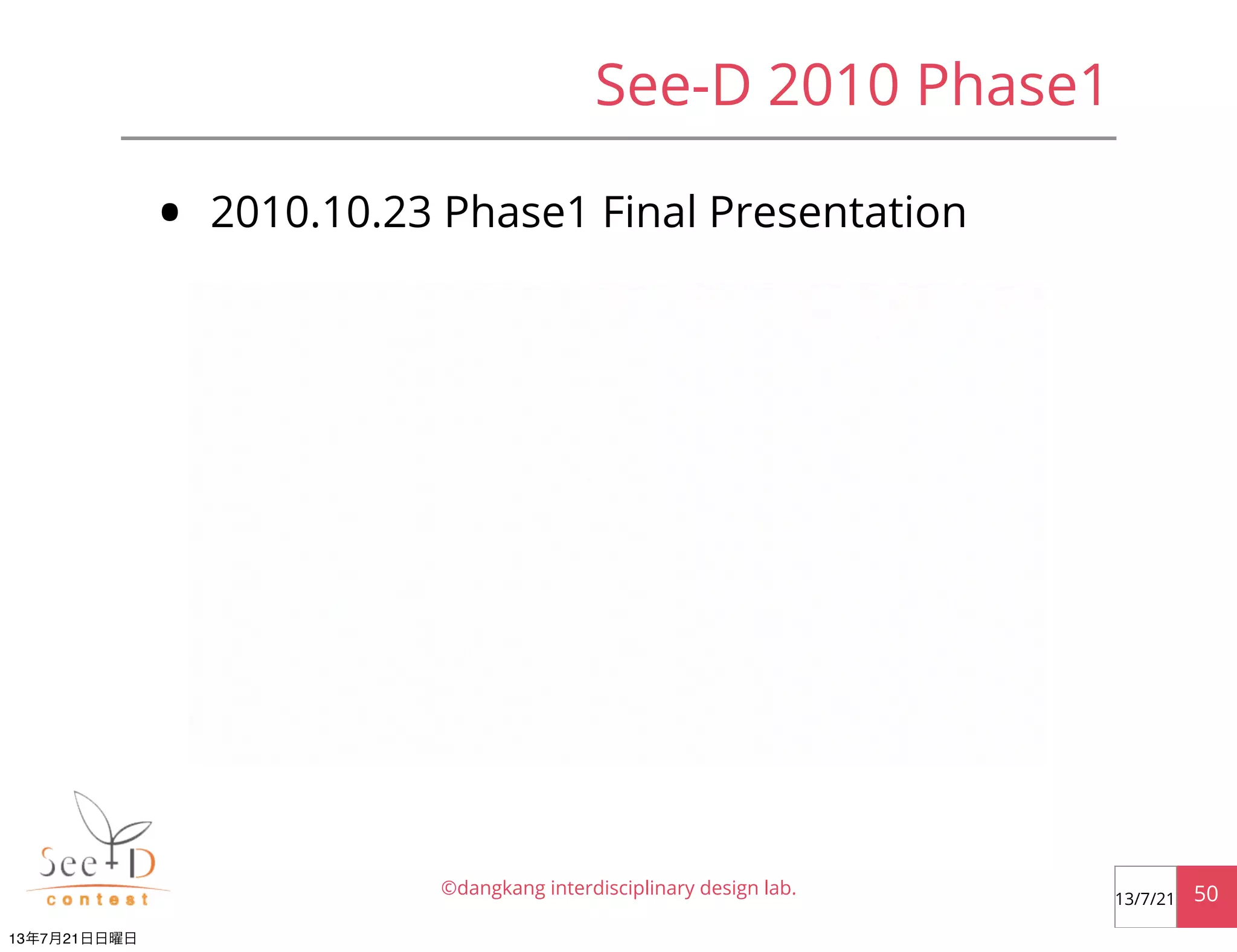 See-D 2010 Phase1

• 2010.10.23 Phase1 Final Presentation

See+D
contest

©dangkang interdisciplinary design lab.

13/7/21

50

13年7月21日日曜日